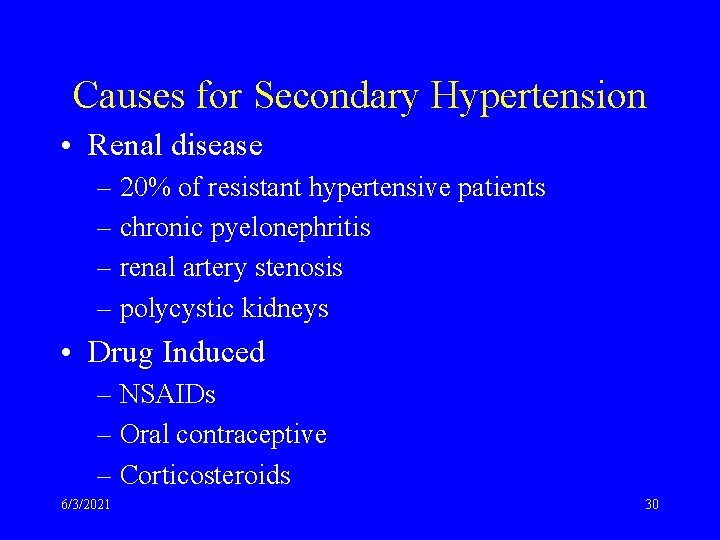 Causes for Secondary Hypertension

• Renal disease
– 20% of resistant hypertensive patients
– chronic pyelonephritis
– renal artery stenosis
– polycystic kidneys

• Drug Induced
– NSAIDs
– Oral contraceptive
– Corticosteroids

6/3/2021

30